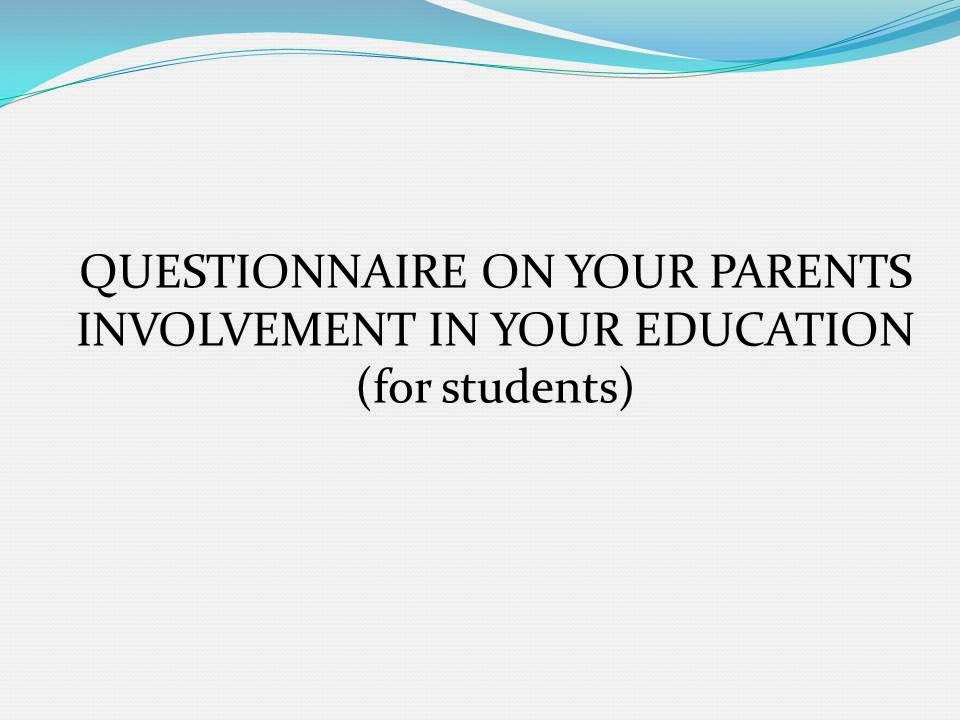 QUESTIONNAIRE ON YOUR PARENTS INVOLVEMENT IN YOUR EDUCATION (for students)